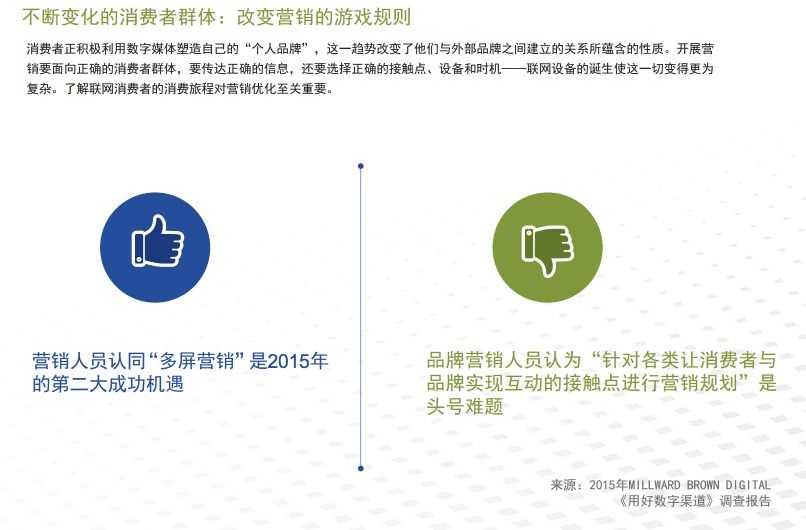 不断变化的消费者群体：改变营销的游戏规则

消费者正积极利用数字媒体塑造自己的“个人品牌”，这一趋势改变了他们与外部品牌之间建立的关系所蕴含的性质。开展营销要面向正确的消费者群体，要传达正确的信息，还要选择正确的接触点、设备和时机——联网设备的诞生使这一切变得更为复杂。了解联网消费者的消费旅程对营销优化至关重要。

营销人员认同“多屏营销”是2015年的第二大成功机遇

品牌营销人员认为“针对各类让消费者与品牌实现互动的接触点进行营销规划”是头号难题

来源：2015年MILLWARD BROWN DIGITAL《用好数字渠道》调查报告